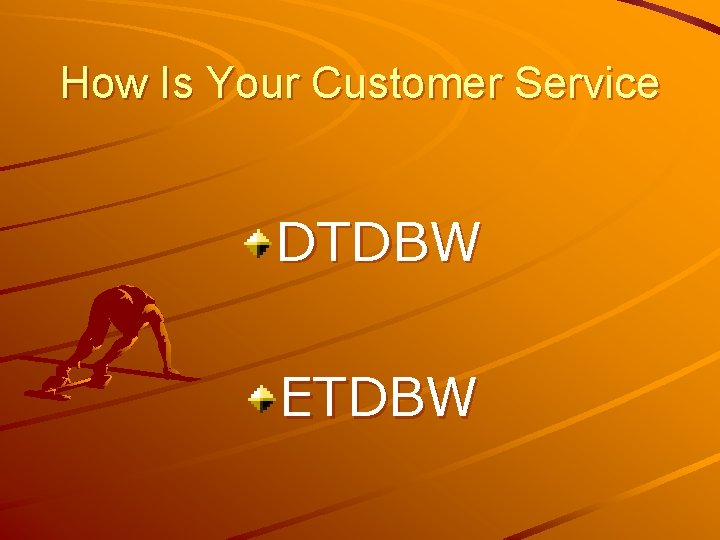 How Is Your Customer Service

DTDBW

ETDBW